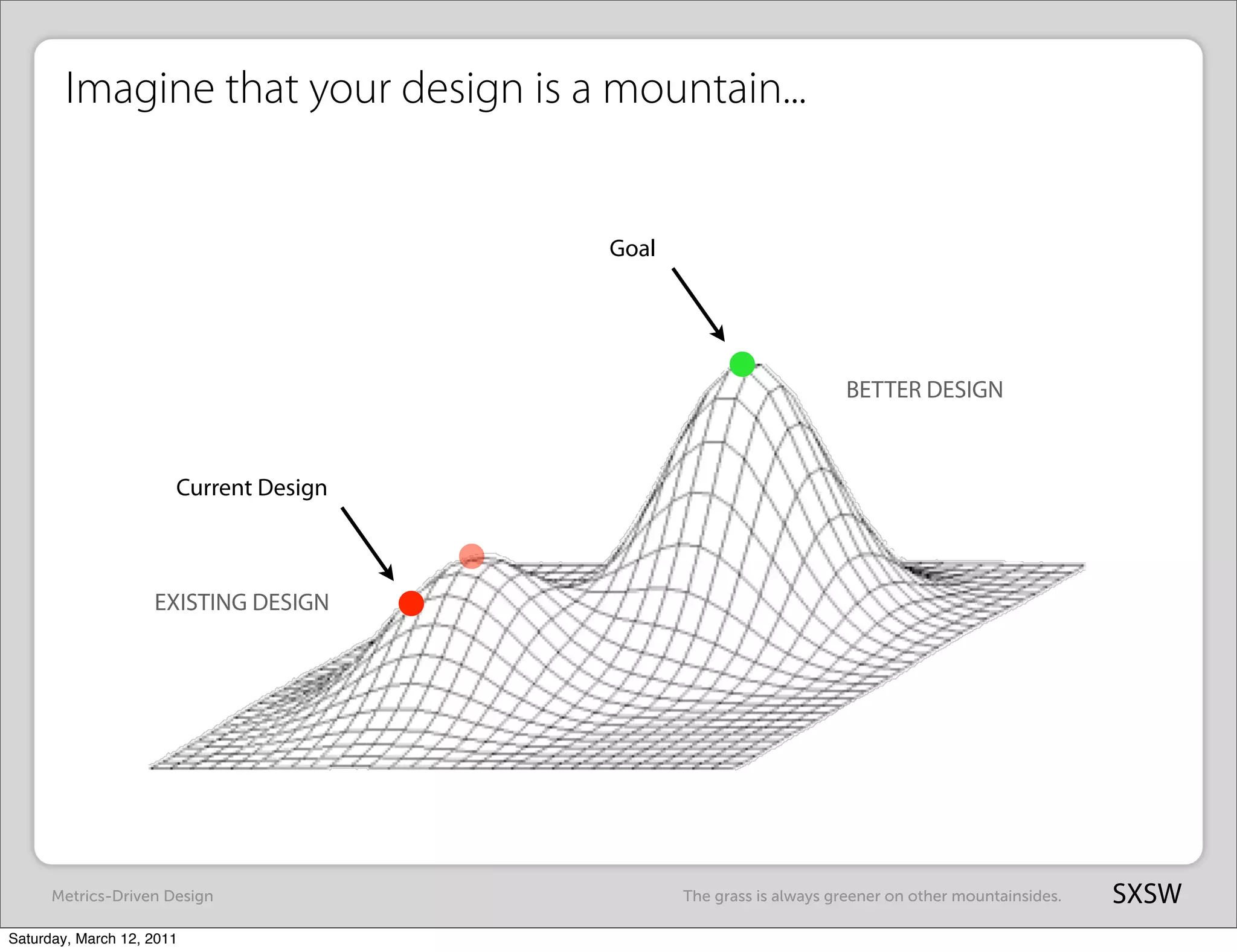 Imagine that your design is a mountain...

Goal

BETTER DESIGN

Current Design

EXISTING DESIGN

Metrics-Driven Design

The grass is always greener on other mountainsides.

SXSW

Saturday, March 12, 2011